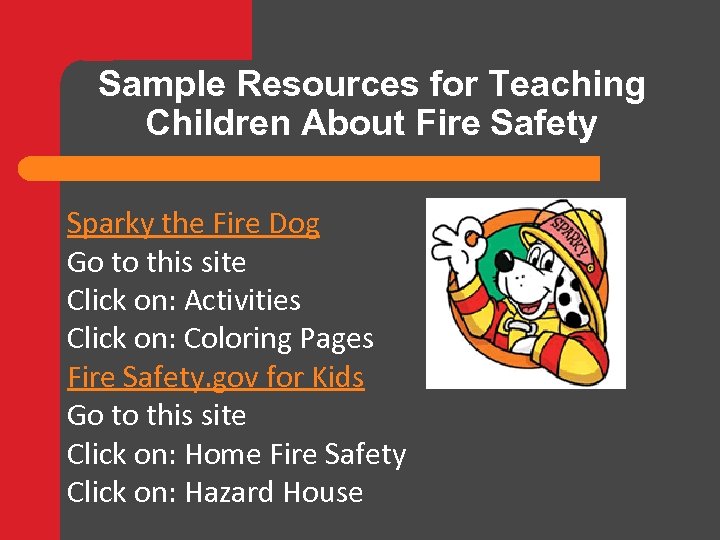 Sample Resources for Teaching Children About Fire Safety

Sparky the Fire Dog
Go to this site
Click on: Activities
Click on: Coloring Pages
Fire Safety.gov for Kids
Go to this site
Click on: Home Fire Safety
Click on: Hazard House

SPARKY